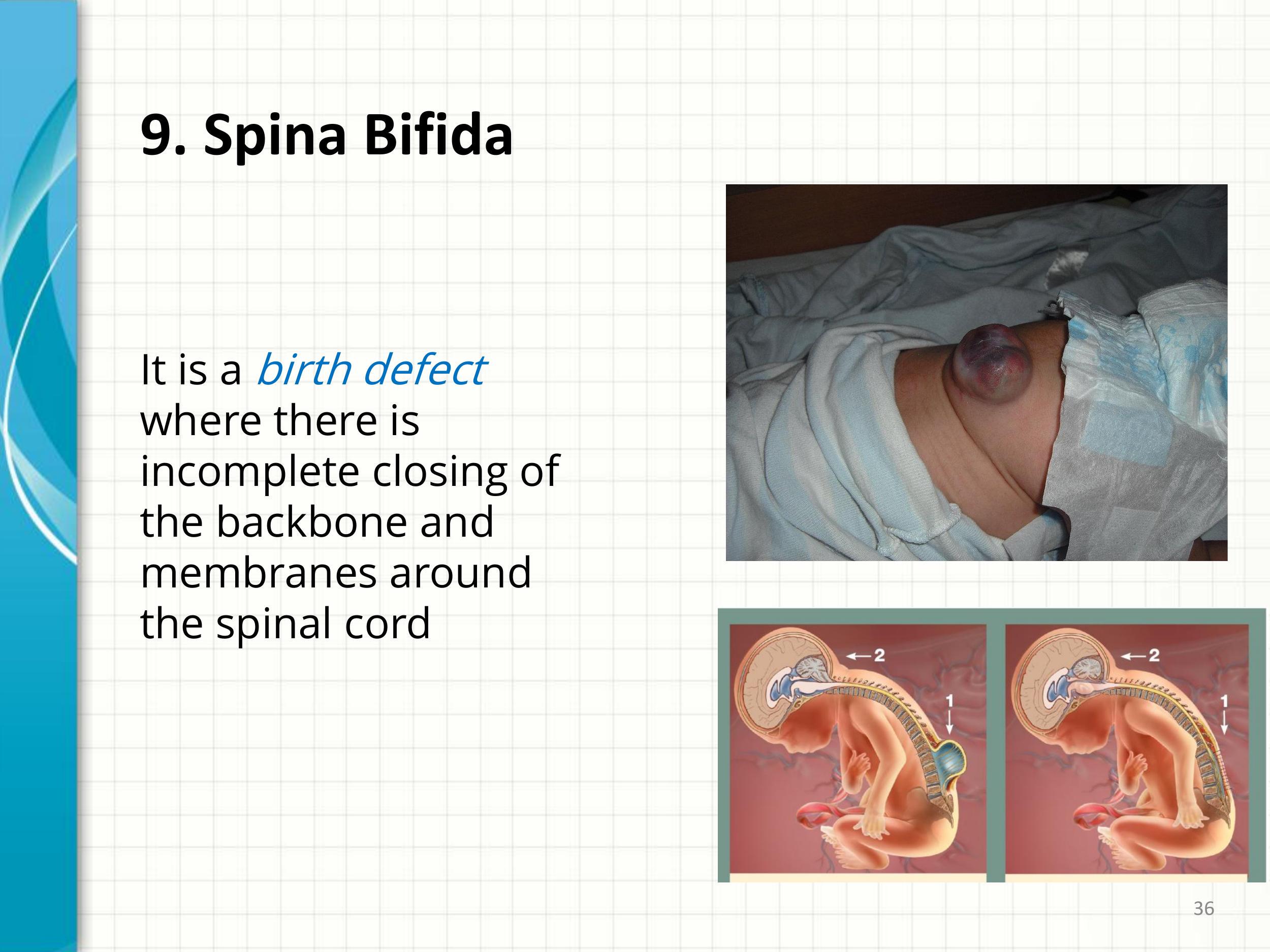 9. Spina Bifida

It is a birth defect where there is incomplete closing of the backbone and membranes around the spinal cord

2
1
2
1

36